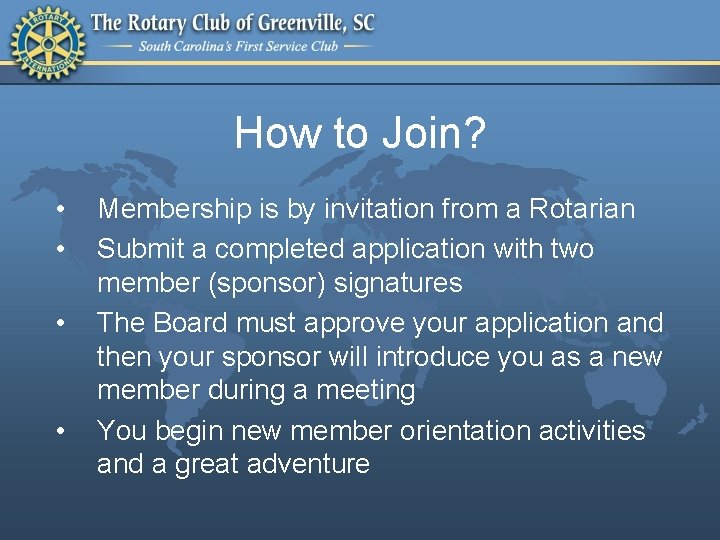 ROTARY INTERNATIONAL

The Rotary Club of Greenville, SC
South Carolina's First Service Club

How to Join?

• Membership is by invitation from a Rotarian
• Submit a completed application with two member (sponsor) signatures
• The Board must approve your application and then your sponsor will introduce you as a new member during a meeting
• You begin new member orientation activities and a great adventure